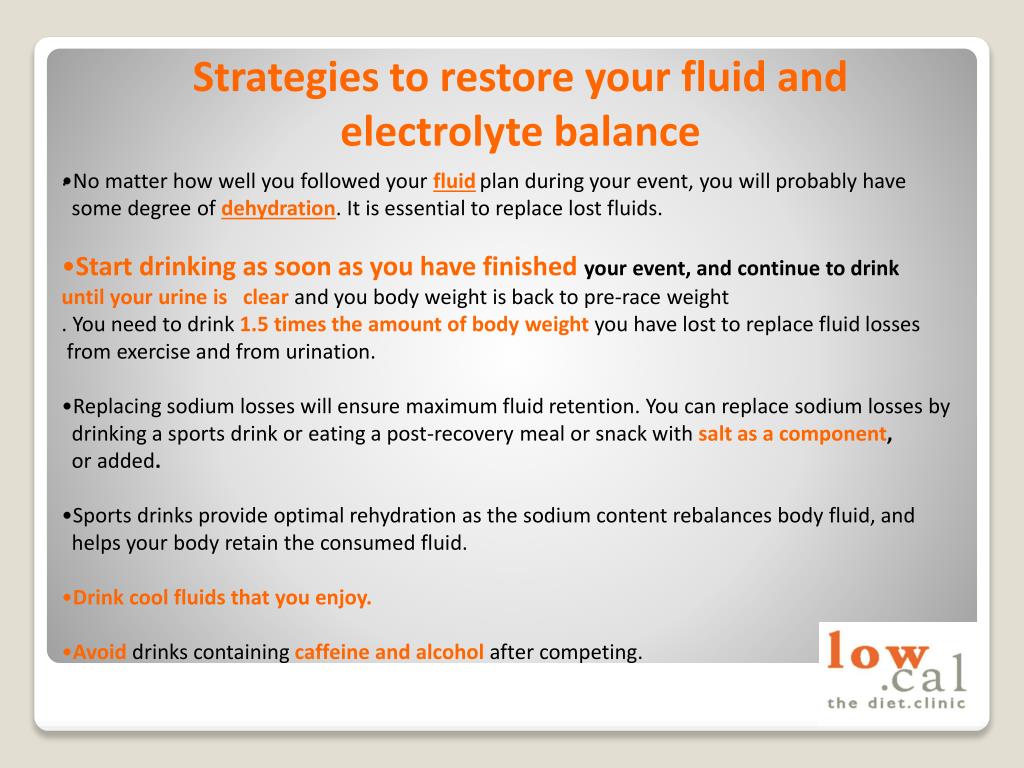 Strategies to restore your fluid and electrolyte balance

•No matter how well you followed your fluid plan during your event, you will probably have some degree of dehydration. It is essential to replace lost fluids.

•Start drinking as soon as you have finished your event, and continue to drink until your urine is clear and you body weight is back to pre-race weight . You need to drink 1.5 times the amount of body weight you have lost to replace fluid losses from exercise and from urination.

•Replacing sodium losses will ensure maximum fluid retention. You can replace sodium losses by drinking a sports drink or eating a post-recovery meal or snack with salt as a component, or added.

•Sports drinks provide optimal rehydration as the sodium content rebalances body fluid, and helps your body retain the consumed fluid.

•Drink cool fluids that you enjoy.

•Avoid drinks containing caffeine and alcohol after competing.

low.cal
the diet.clinic